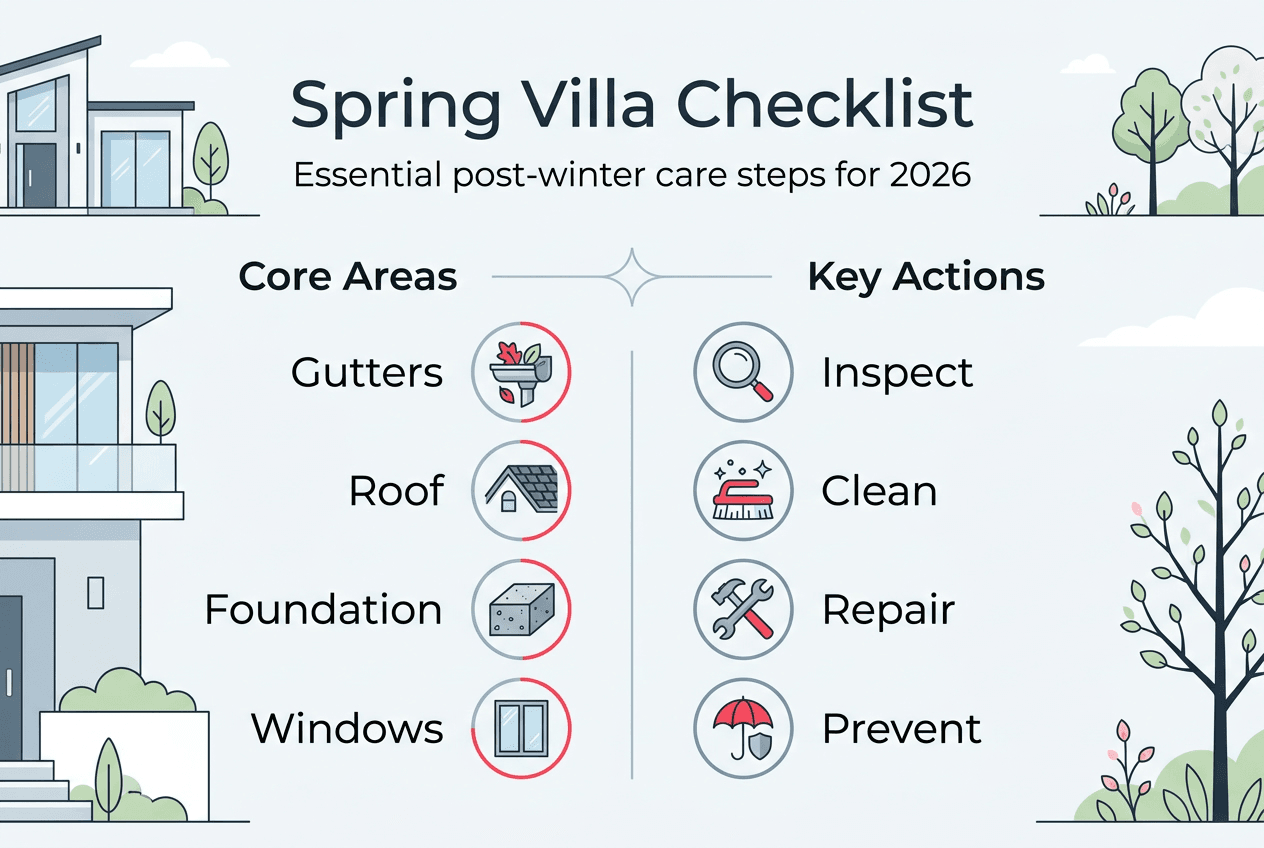 Spring Villa Checklist

Essential post-winter care steps for 2026

Core Areas

Gutters

Roof

Foundation

Windows

Key Actions

Inspect

Clean

Repair

Prevent